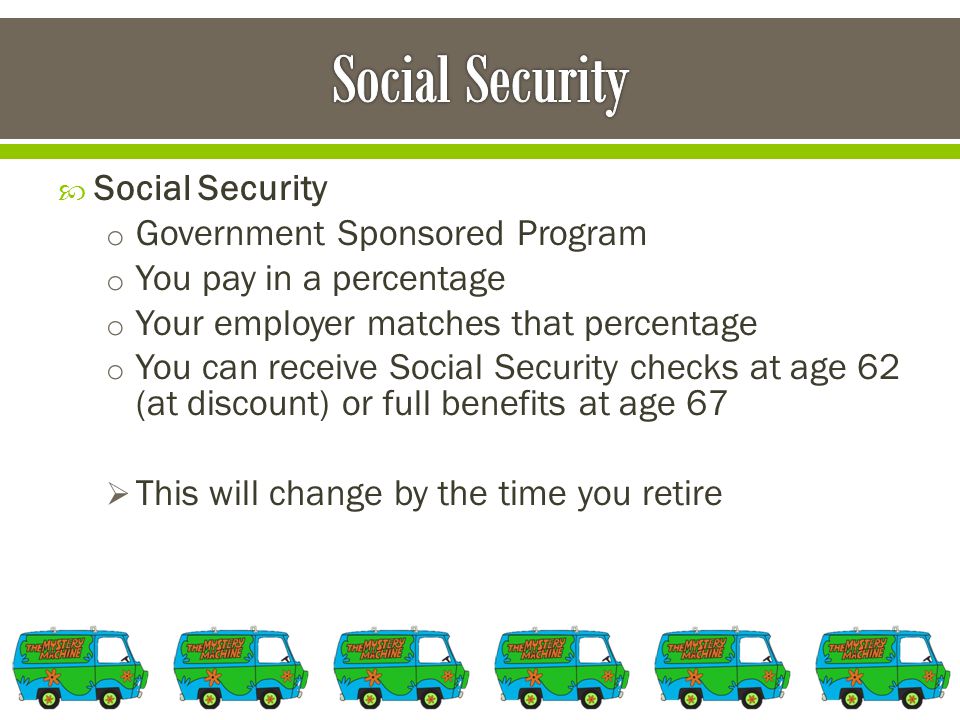 Social Security

Social Security

o Government Sponsored Program
o You pay in a percentage
o Your employer matches that percentage
o You can receive Social Security checks at age 62 (at discount) or full benefits at age 67

➢ This will change by the time you retire

THE MYSTERY MACHINE THE MYSTERY MACHINE THE MYSTERY MACHINE THE MYSTERY MACHINE THE MYSTERY MACHINE THE MYSTERY MACHINE